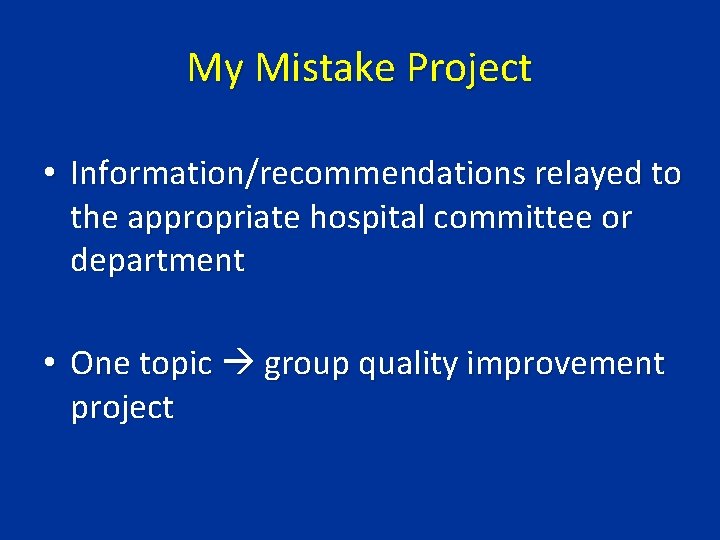 My Mistake Project

• Information/recommendations relayed to the appropriate hospital committee or department

• One topic → group quality improvement project